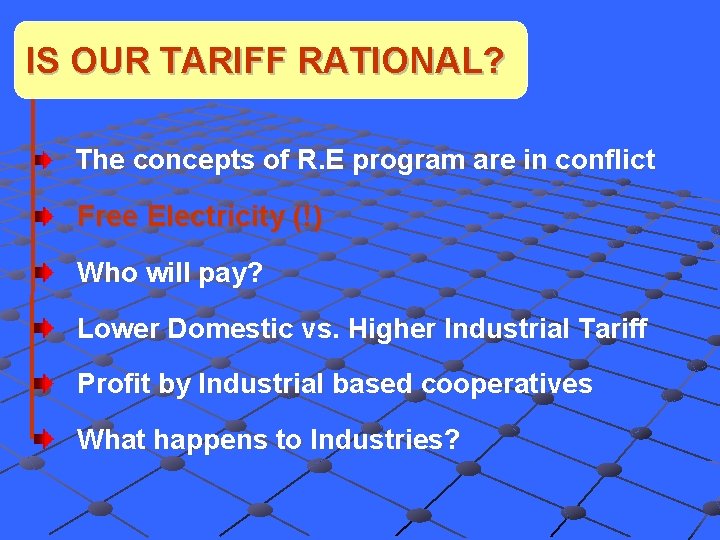 IS OUR TARIFF RATIONAL?

The concepts of R.E program are in conflict

Free Electricity (!)

Who will pay?

Lower Domestic vs. Higher Industrial Tariff

Profit by Industrial based cooperatives

What happens to Industries?